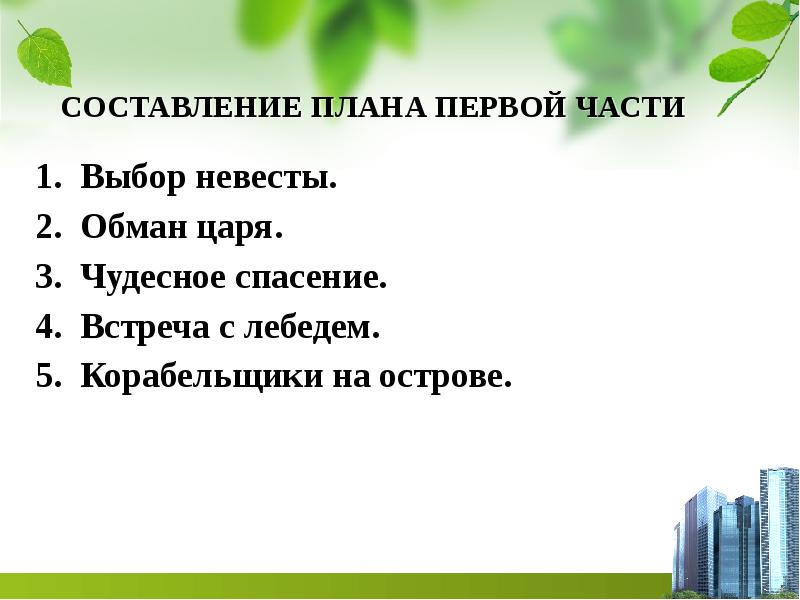 СОСТАВЛЕНИЕ ПЛАНА ПЕРВОЙ ЧАСТИ

1. Выбор невесты.
2. Обман царя.
3. Чудесное спасение.
4. Встреча с лебедем.
5. Корабельщики на острове.